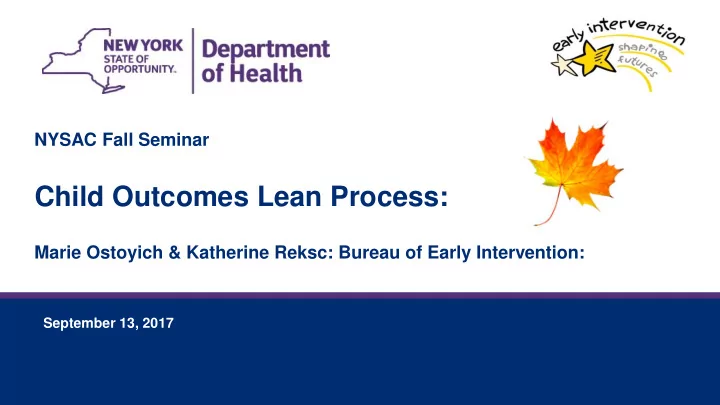 NEW YORK STATE OF OPPORTUNITY. Department of Health

early intervention shaping futures

NYSAC Fall Seminar

Child Outcomes Lean Process:

Marie Ostoyich & Katherine Reksc: Bureau of Early Intervention:

September 13, 2017